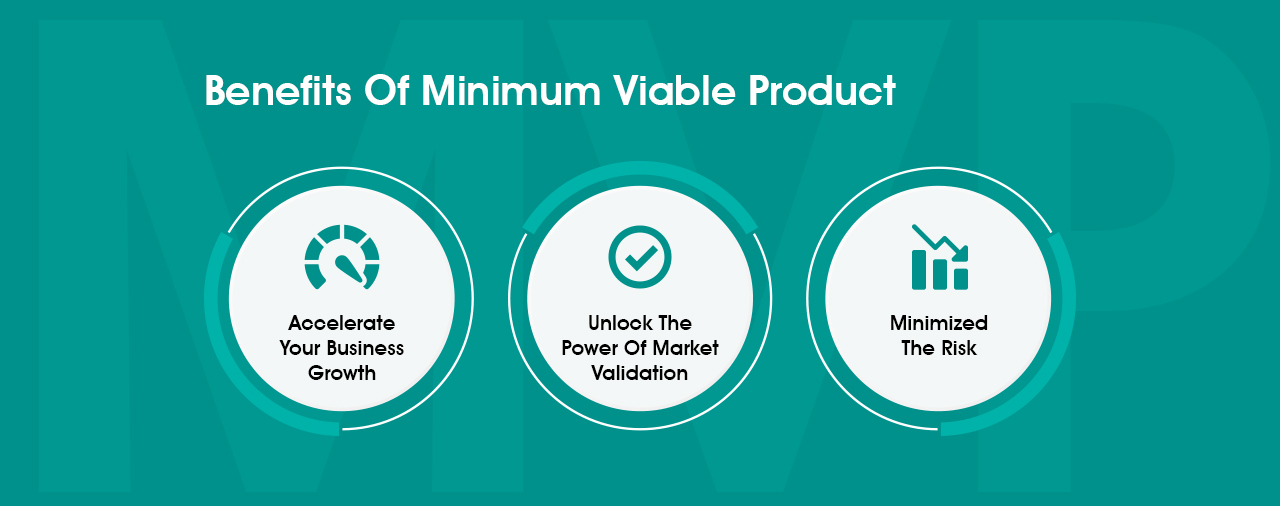 MVP

Benefits Of Minimum Viable Product

Accelerate Your Business Growth

Unlock The Power Of Market Validation

Minimized The Risk